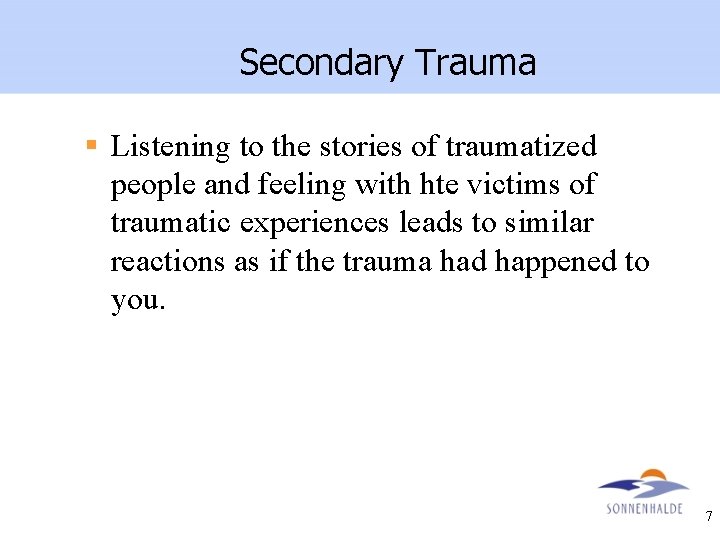 Secondary Trauma

Listening to the stories of traumatized people and feeling with hte victims of traumatic experiences leads to similar reactions as if the trauma had happened to you.

SONNENHALDE

7